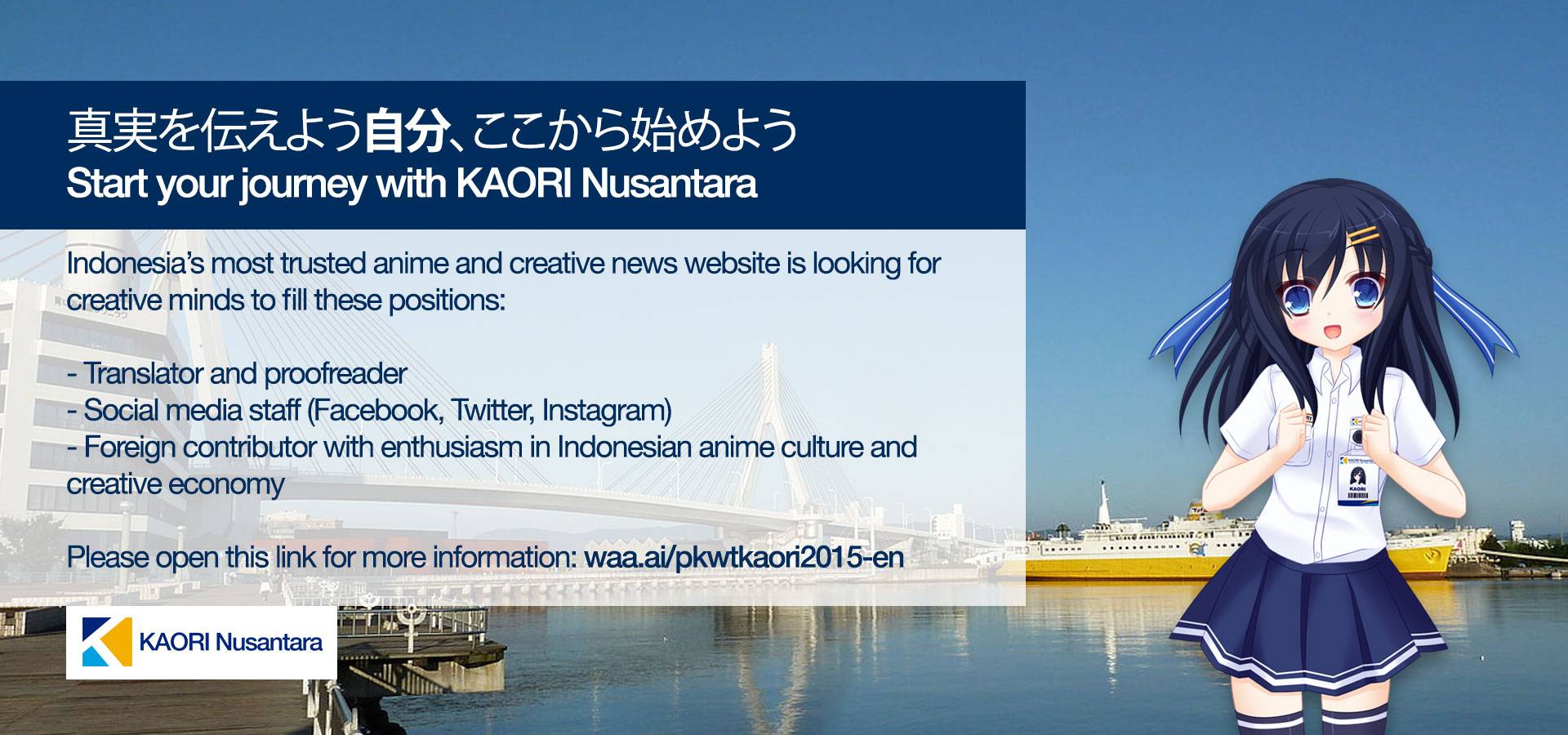 真実を伝えよう自分、ここから始めよう
Start your journey with KAORI Nusantara

Indonesia's most trusted anime and creative news website is looking for creative minds to fill these positions:

- Translator and proofreader
- Social media staff (Facebook, Twitter, Instagram)
- Foreign contributor with enthusiasm in Indonesian anime culture and creative economy

Please open this link for more information: waa.ai/pkwtkaori2015-en

KAORI Nusantara

KAORI